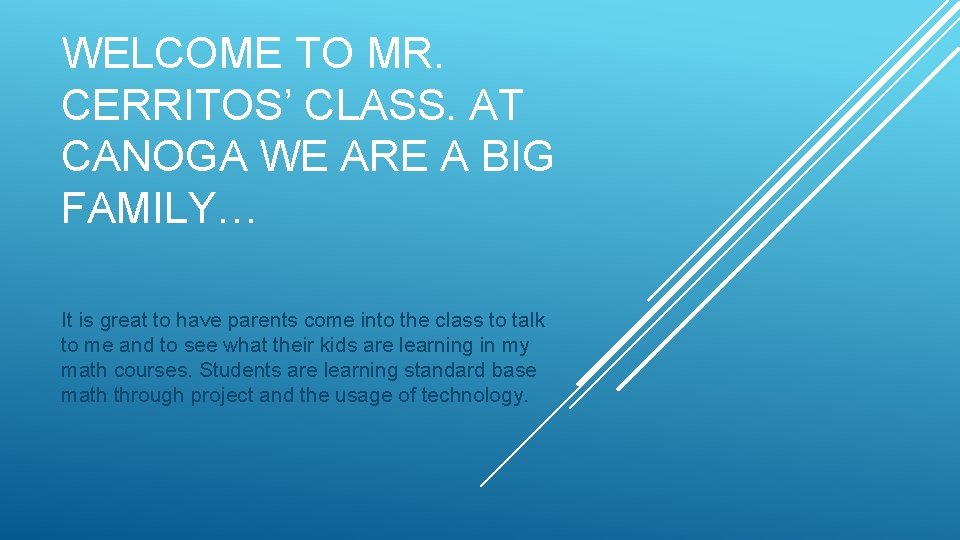 WELCOME TO MR. CERRITOS’ CLASS. AT CANOGA WE ARE A BIG FAMILY…

It is great to have parents come into the class to talk to me and to see what their kids are learning in my math courses. Students are learning standard base math through project and the usage of technology.